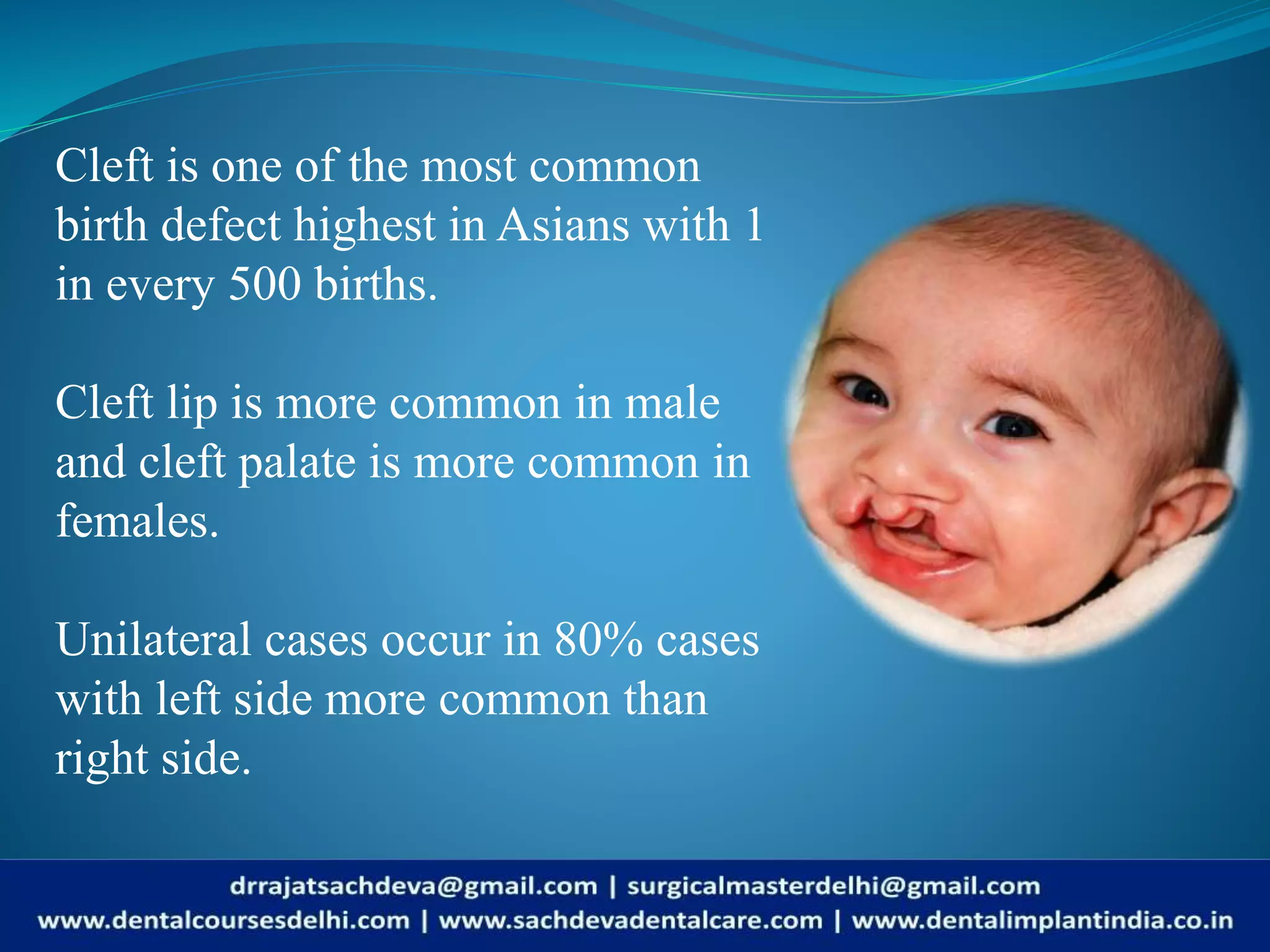 Cleft is one of the most common birth defect highest in Asians with 1 in every 500 births.

Cleft lip is more common in male and cleft palate is more common in females.

Unilateral cases occur in 80% cases with left side more common than right side.

drrajatsachdeva@gmail.com | surgicalmasterdelhi@gmail.com
www.dentalcoursesdelhi.com | www.sachdevadentalcare.com | www.dentalimplantindia.co.in